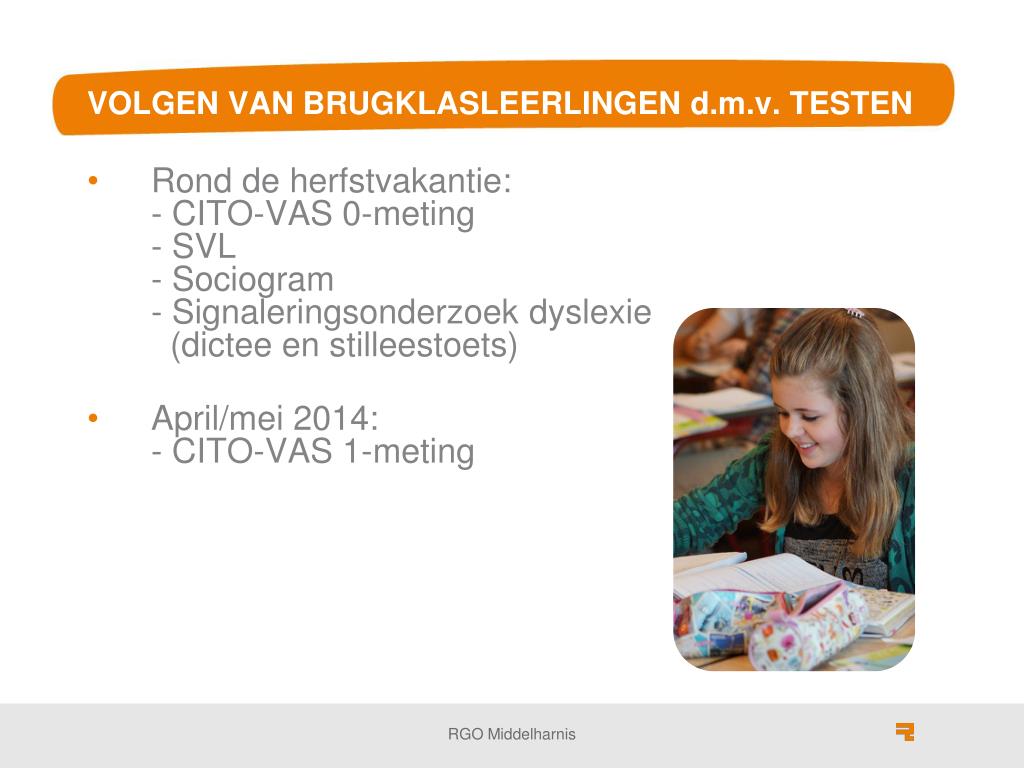 VOLGEN VAN BRUGKLASLEERLINGEN d.m.v. TESTEN

• Rond de herfstvakantie:
- CITO-VAS 0-meting
- SVL
- Sociogram
- Signaleringsonderzoek dyslexie (dictee en stilleestoets)

• April/mei 2014:
- CITO-VAS 1-meting

RGO Middelharnis